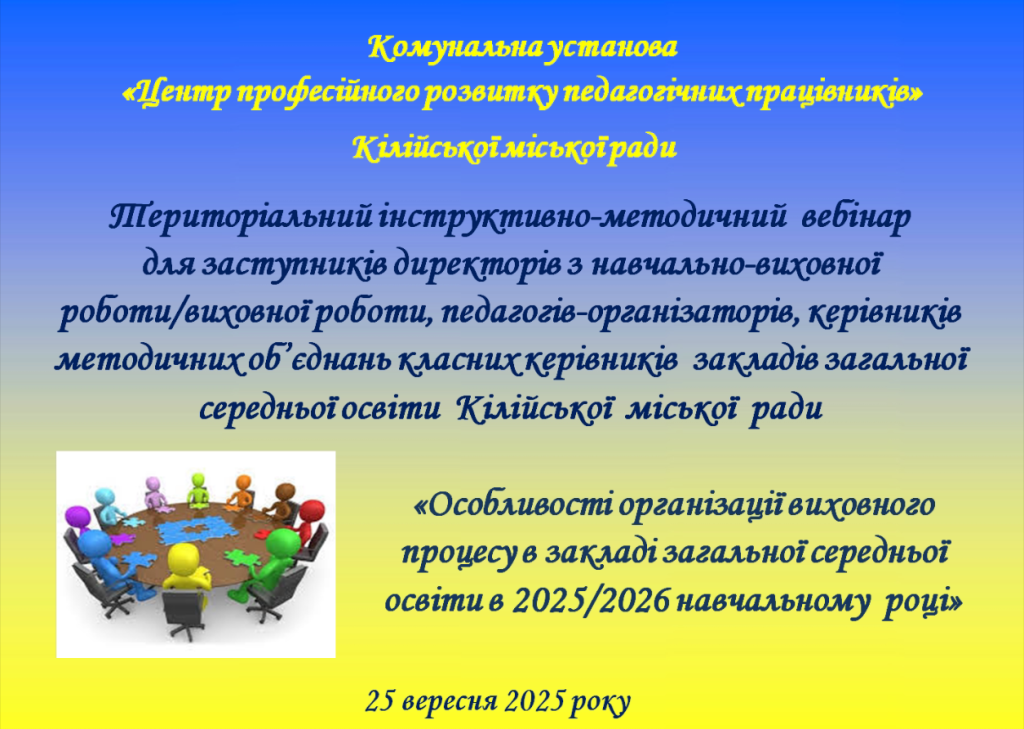 Комунальна установа
«Центр професійного розвитку педагогічних працівників»
Кілійської міської ради

Територіальний інструктивно-методичний вебінар для заступників директорів з навчально-виховної роботи/виховної роботи, педагогів-організаторів, керівників методичних об'єднань класних керівників закладів загальної середньої освіти Кілійської міської ради

«Особливості організації виховного процесу в закладі загальної середньої освіти в 2025/2026 навчальному році»

25 вересня 2025 року